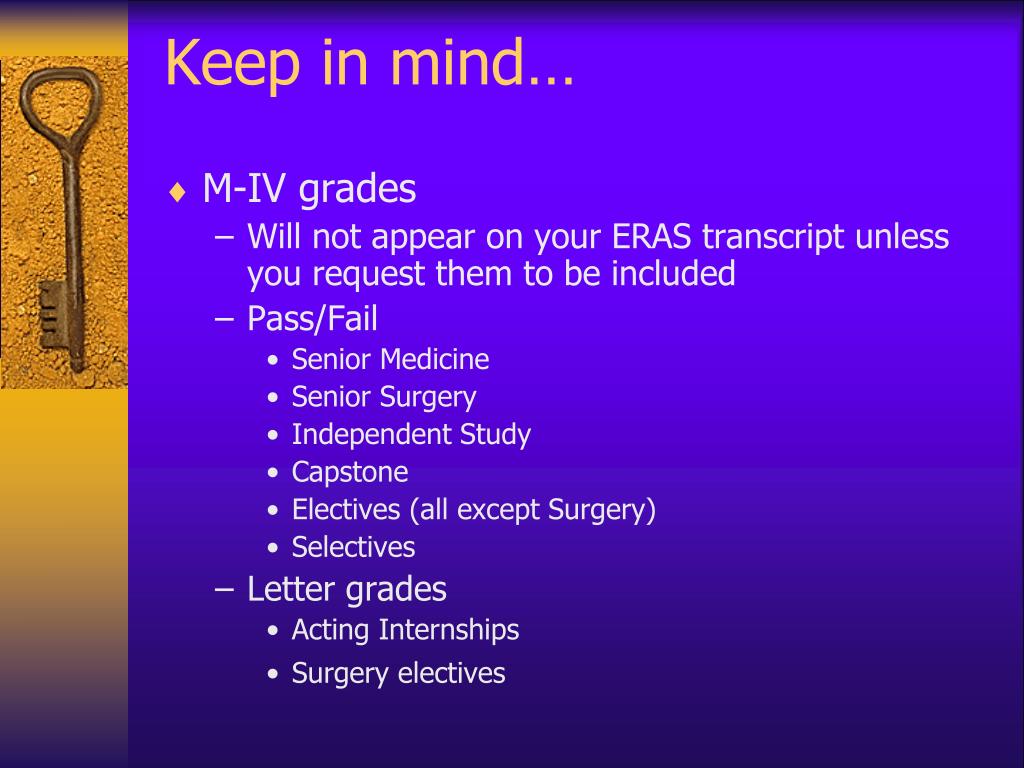 Keep in mind…

♦ M-IV grades
– Will not appear on your ERAS transcript unless you request them to be included
– Pass/Fail
• Senior Medicine
• Senior Surgery
• Independent Study
• Capstone
• Electives (all except Surgery)
• Selectives
– Letter grades
• Acting Internships
• Surgery electives